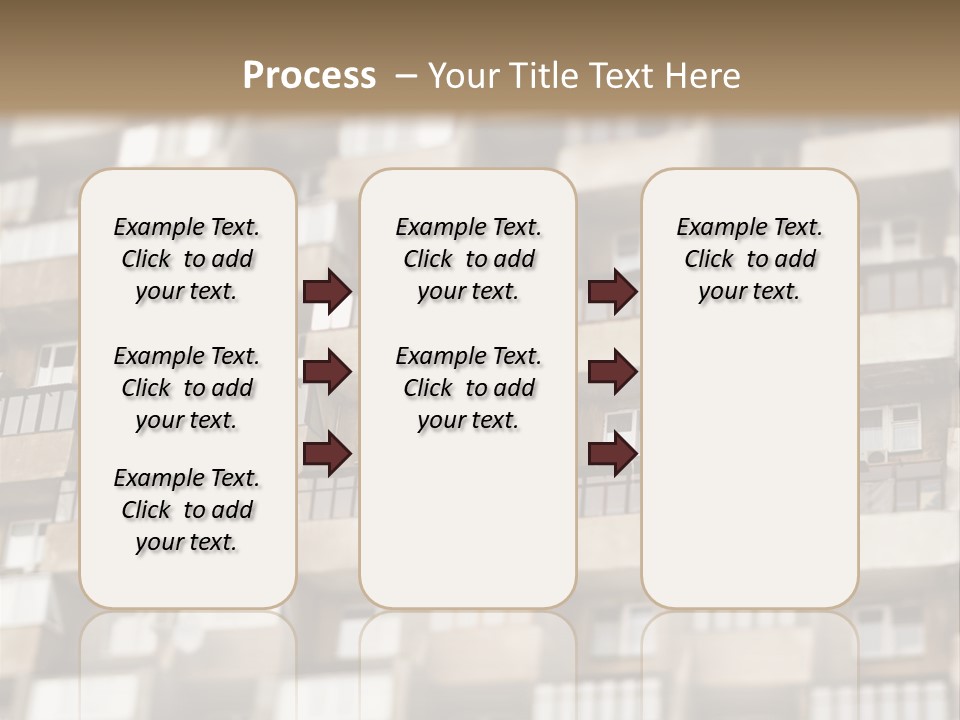 Process – Your Title Text Here

Example Text. Click to add your text.

Example Text. Click to add your text.

Example Text. Click to add your text.

Example Text. Click to add your text.

Example Text. Click to add your text.

Example Text. Click to add your text.